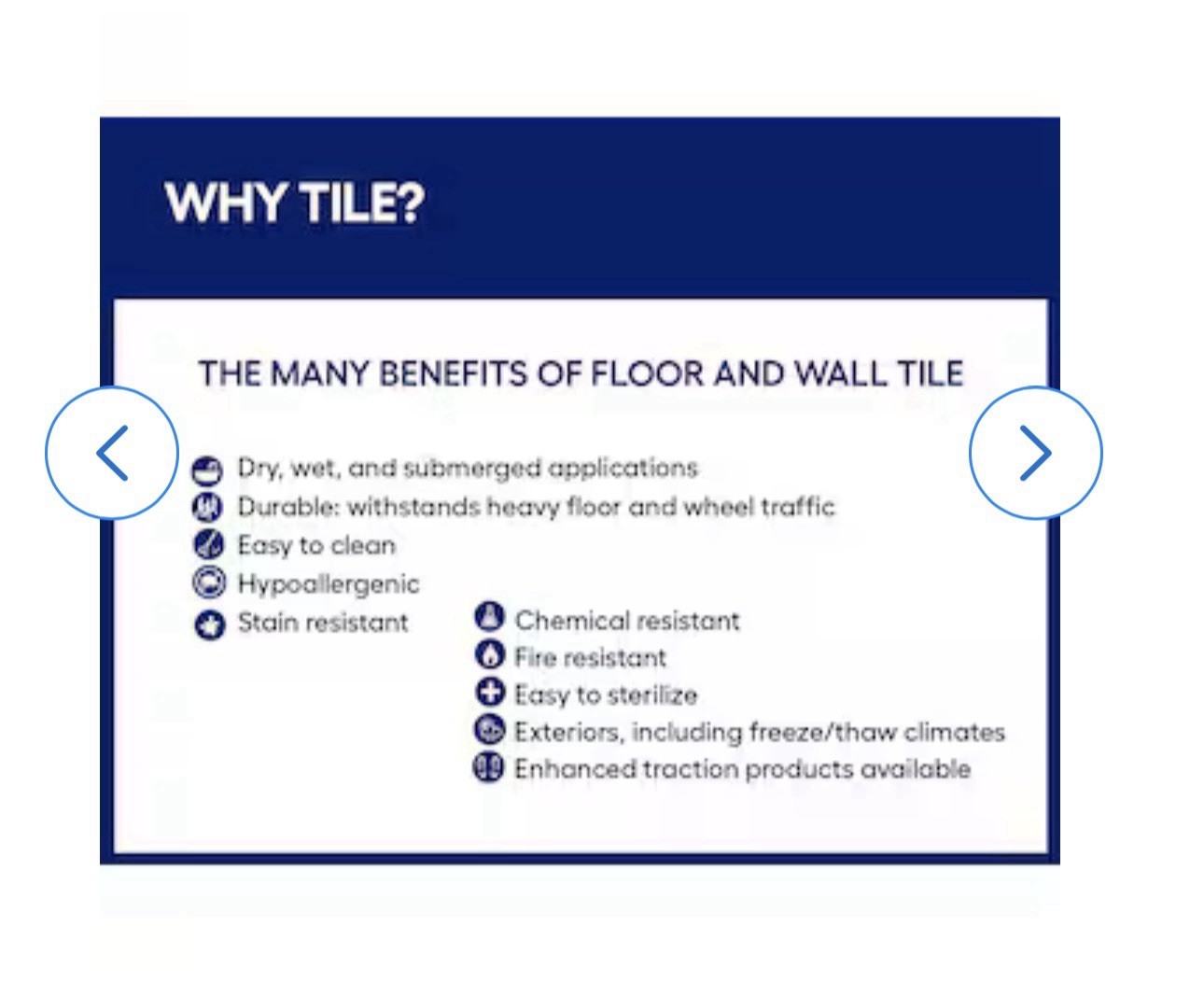 WHY TILE?

THE MANY BENEFITS OF FLOOR AND WALL TILE

Dry, wet, and submerged applications
Durable: withstands heavy floor and wheel traffic
Easy to clean
Hypoallergenic
Stain resistant

Chemical resistant
Fire resistant
Easy to sterilize
Exteriors, including freeze/thaw climates
Enhanced traction products available